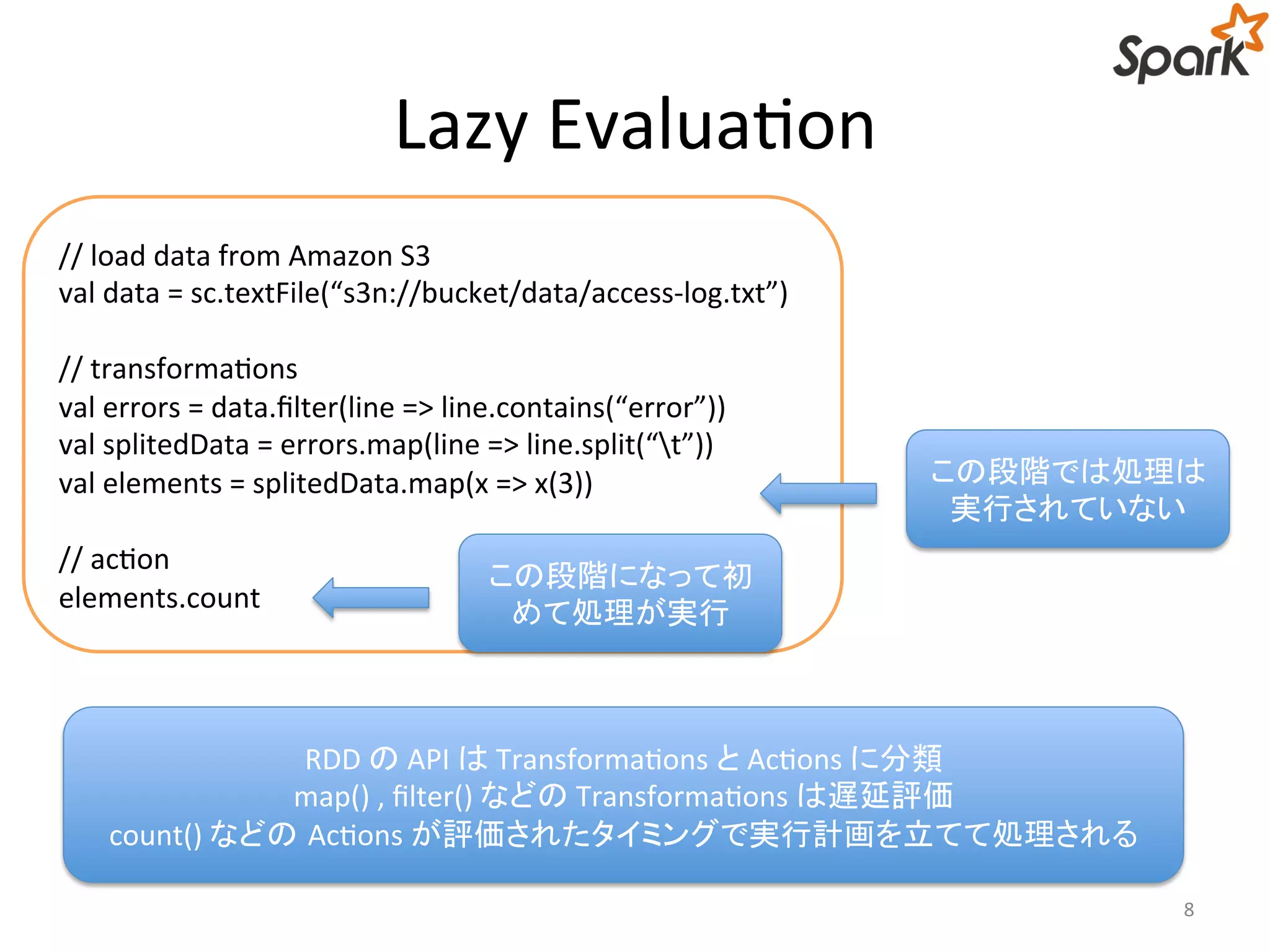 Spark

Lazy Evaluation

// load data from Amazon S3
val data = sc.textFile(“s3n://bucket/data/access-log.txt”)

// transformations
val errors = data.filter(line => line.contains(“error”))
val splitedData = errors.map(line => line.split(“\t”))
val elements = splitedData.map(x => x(3))

// action
elements.count

この段階では処理は実行されていない

この段階になって初めて処理が実行

RDD の API は Transformations と Actions に分類
map() , filter() などの Transformations は遅延評価
count() などの Actions が評価されたタイミングで実行計画を立てて処理される

8